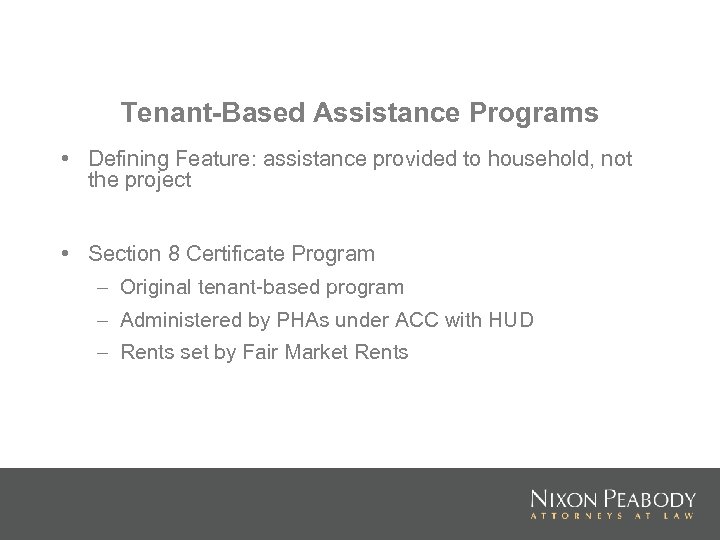 Tenant-Based Assistance Programs

• Defining Feature: assistance provided to household, not the project

• Section 8 Certificate Program
– Original tenant-based program
– Administered by PHAs under ACC with HUD
– Rents set by Fair Market Rents

NIXON PEABODY
ATTORNEYS AT LAW